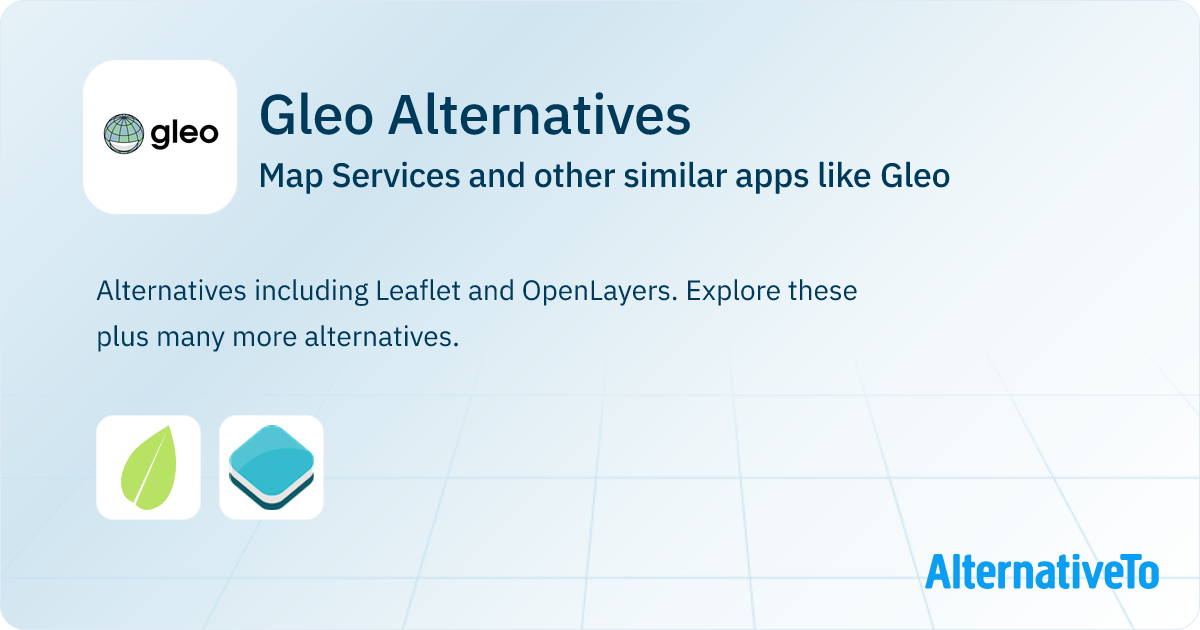 gleo

Gleo Alternatives

Map Services and other similar apps like Gleo

Alternatives including Leaflet and OpenLayers. Explore these plus many more alternatives.

AlternativeTo